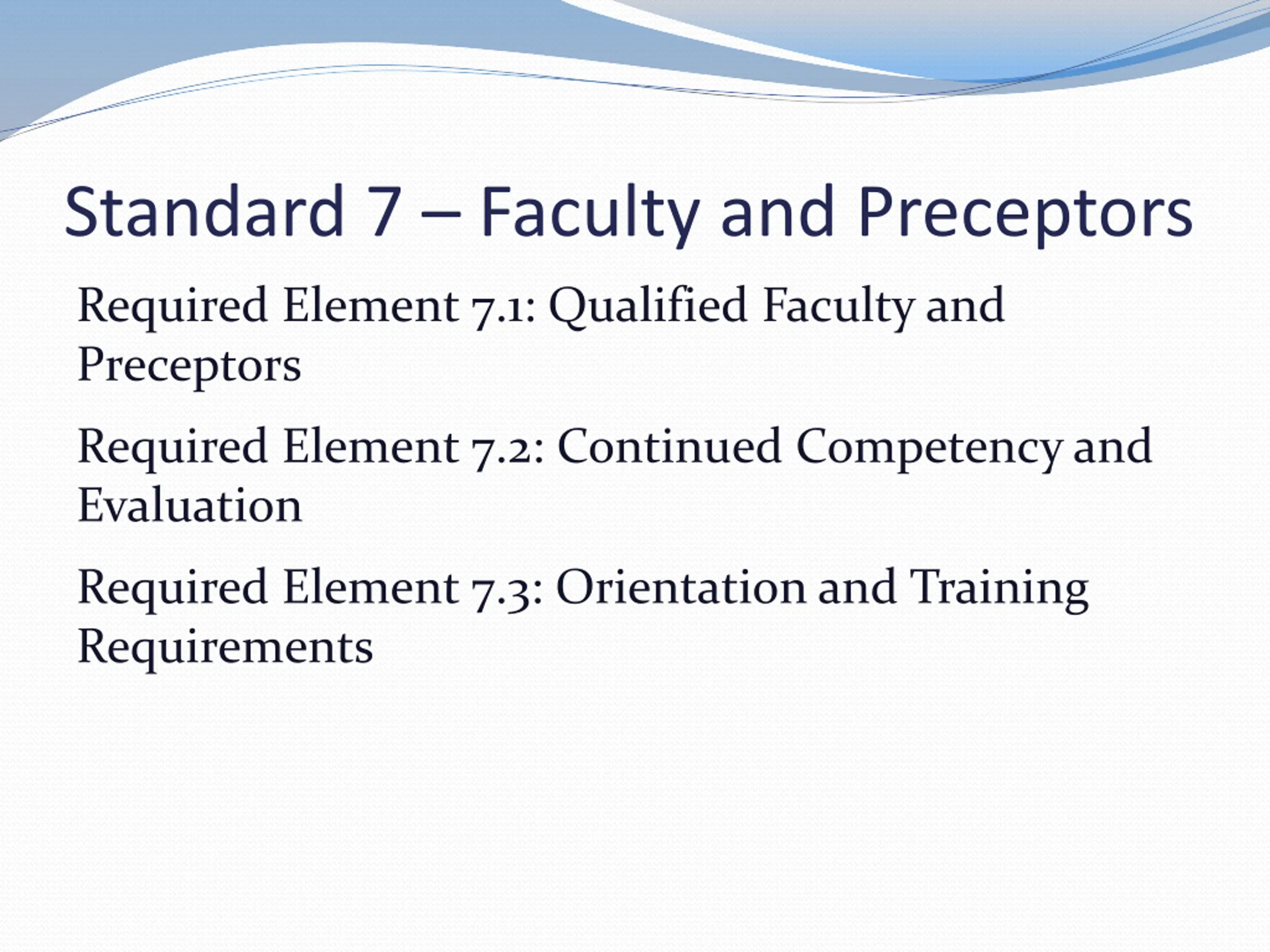 Standard 7 – Faculty and Preceptors

Required Element 7.1: Qualified Faculty and Preceptors

Required Element 7.2: Continued Competency and Evaluation

Required Element 7.3: Orientation and Training Requirements